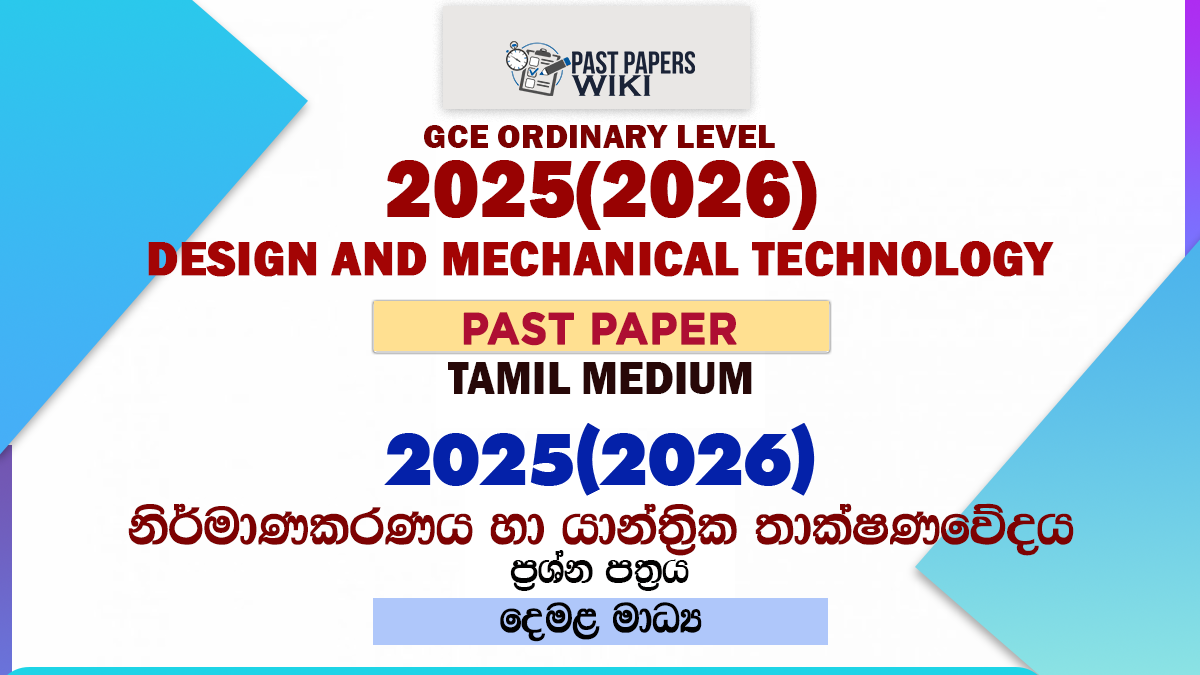 PAST PAPERS WIKI

GCE ORDINARY LEVEL

2025(2026)

DESIGN AND MECHANICAL TECHNOLOGY

PAST PAPER

TAMIL MEDIUM

2025(2026)

නිර්මාණකරණය හා යාන්ත්‍රික තාක්ෂණවේදය

ප්‍රශ්න පත්‍රය

දෙමළ මාධ්‍ය